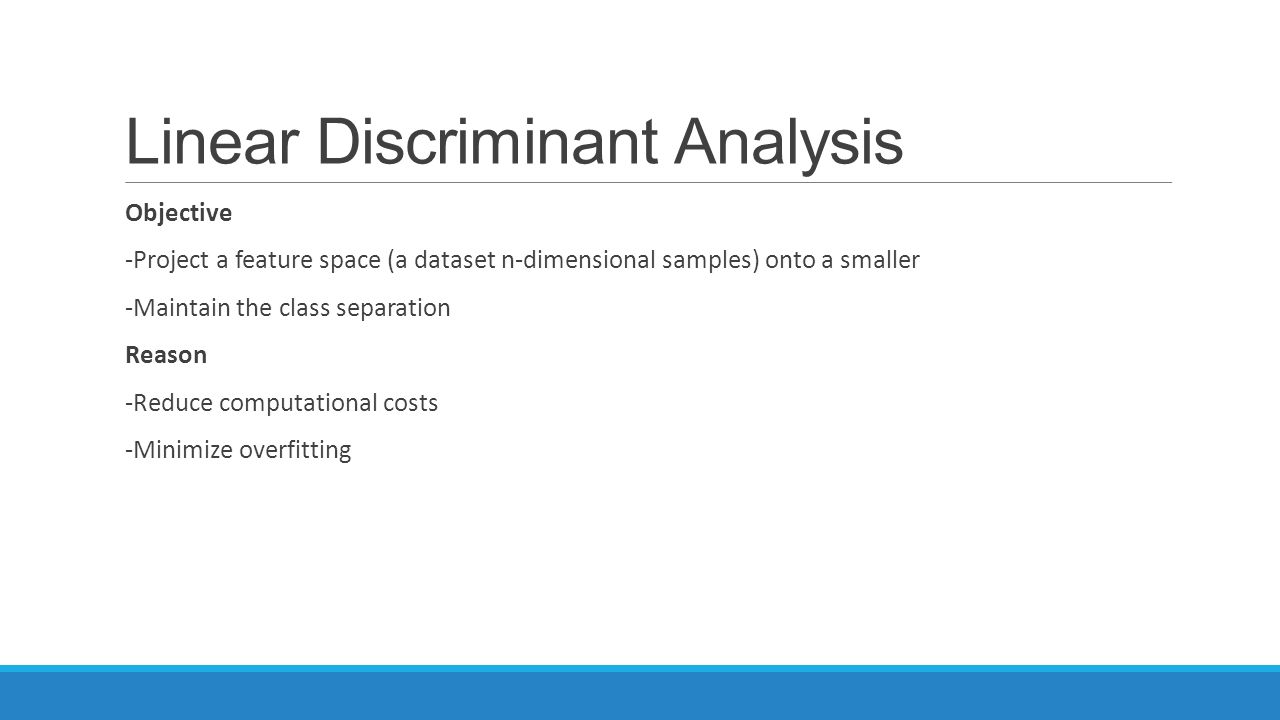 Linear Discriminant Analysis

Objective

-Project a feature space (a dataset n-dimensional samples) onto a smaller

-Maintain the class separation

Reason

-Reduce computational costs

-Minimize overfitting